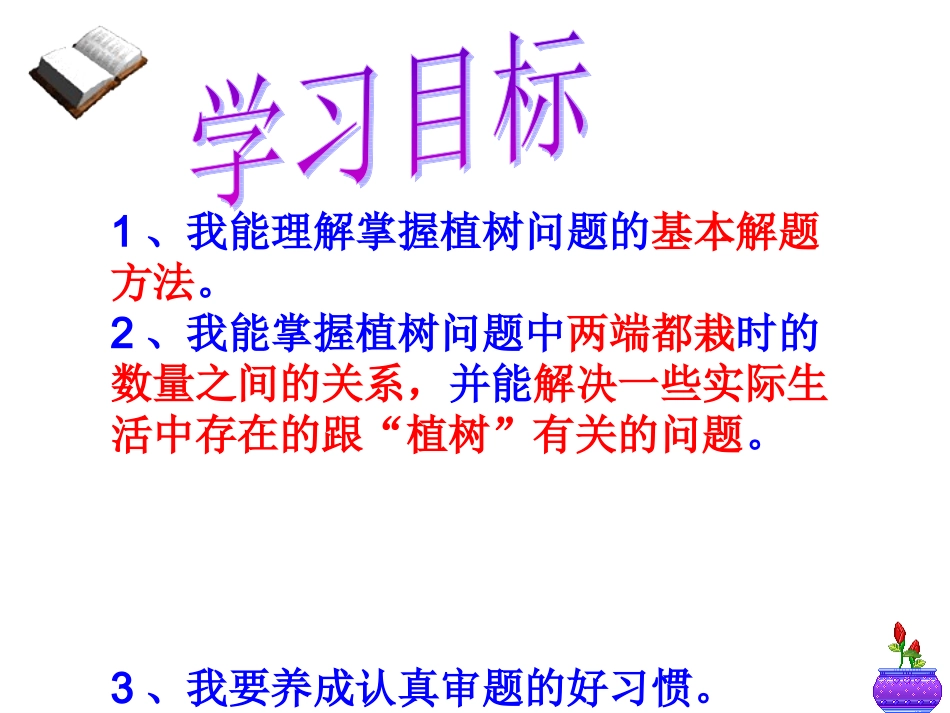 学习目标

1、我能理解掌握植树问题的基本解题方法。

2、我能掌握植树问题中两端都栽时的数量之间的关系，并能解决一些实际生活中存在的跟“植树”有关的问题。

3、我要养成认真审题的好习惯。